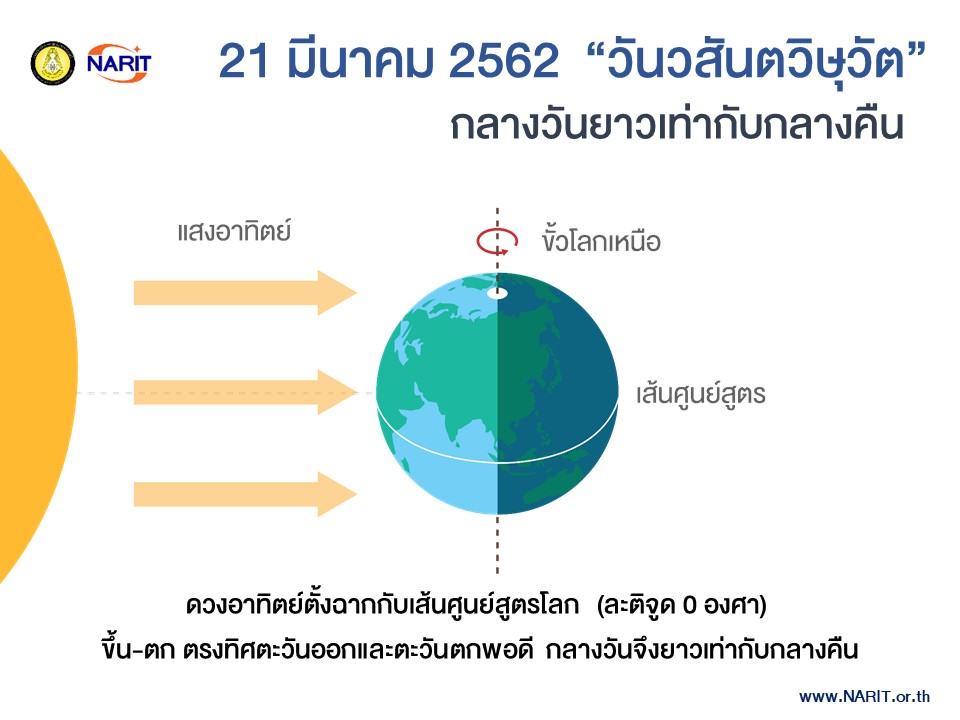 NARIT

21 มีนาคม 2562 “วันวสันตวิษุวัต”
กลางวันยาวเท่ากับกลางคืน

แสงอาทิตย์

ขั้วโลกเหนือ

เส้นศูนย์สูตร

ดวงอาทิตย์ตั้งฉากกับเส้นศูนย์สูตรโลก (ละติจูด 0 องศา)
ขึ้น-ตก ตรงทิศตะวันออกและตะวันตกพอดี กลางวันจึงยาวเท่ากับกลางคืน

www.NARIT.or.th